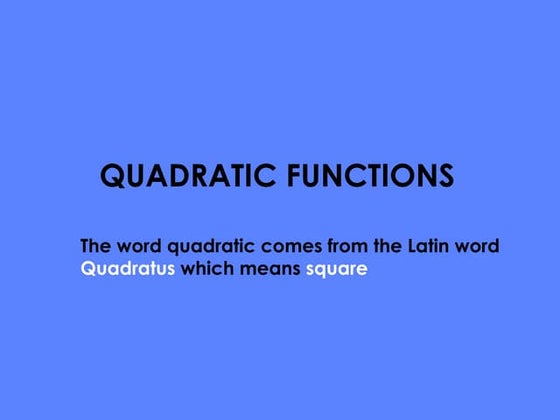 QUADRATIC FUNCTIONS

The word quadratic comes from the Latin word Quadratus which means square